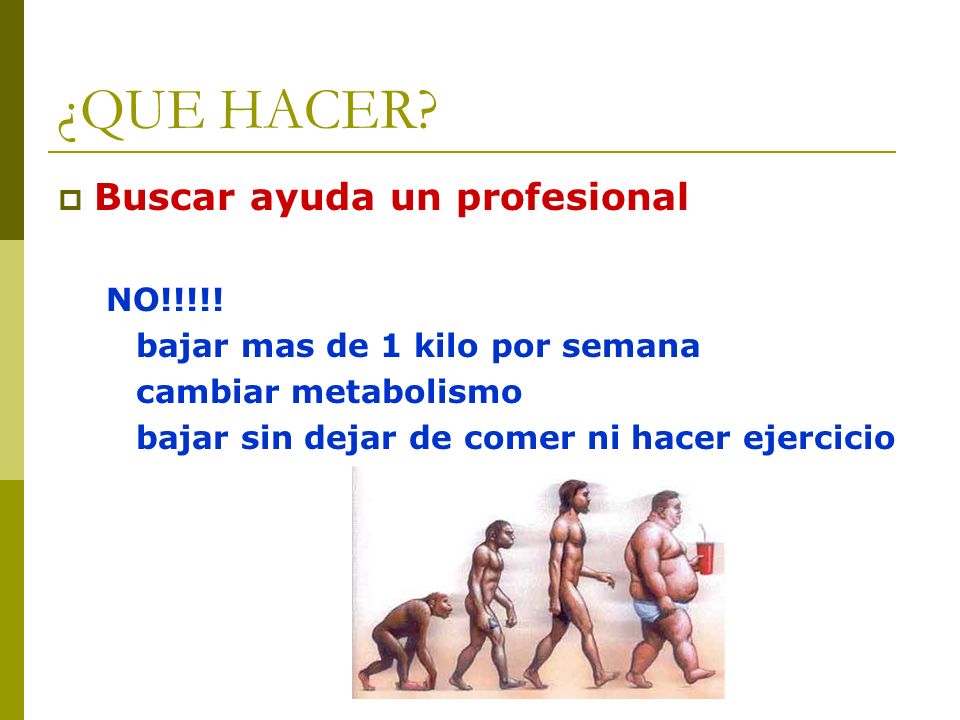 ¿QUE HACER?

Buscar ayuda un profesional

NO!!!!!
bajar mas de 1 kilo por semana
cambiar metabolismo
bajar sin dejar de comer ni hacer ejercicio